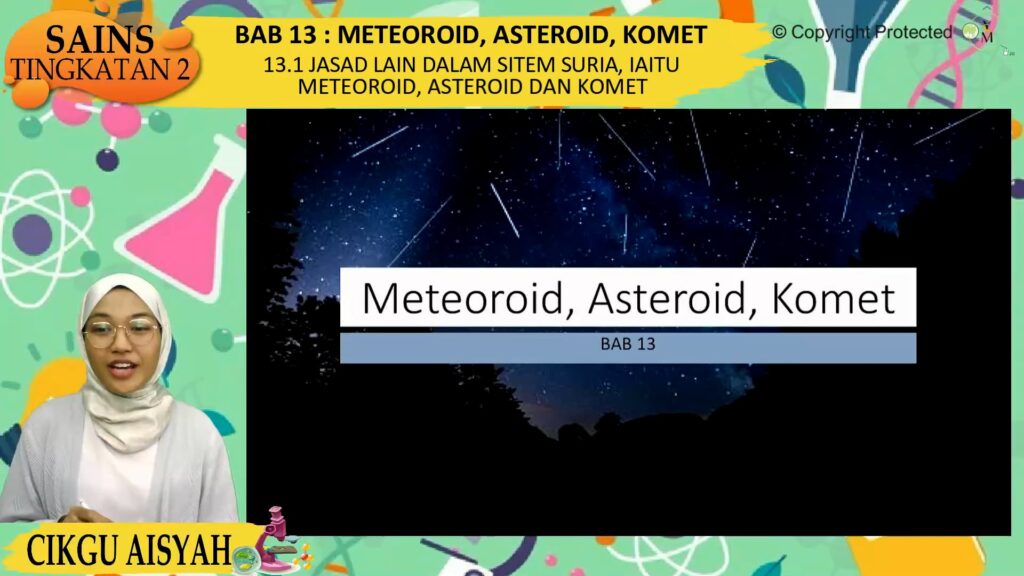 SAINS
TINGKATAN 2

BAB 13 : METEOROID, ASTEROID, KOMET
13.1 JASAD LAIN DALAM SITEM SURIA, IAITU METEOROID, ASTEROID DAN KOMET

© Copyright Protected

Meteoroid, Asteroid, Komet
BAB 13

CIKGU AISYAH